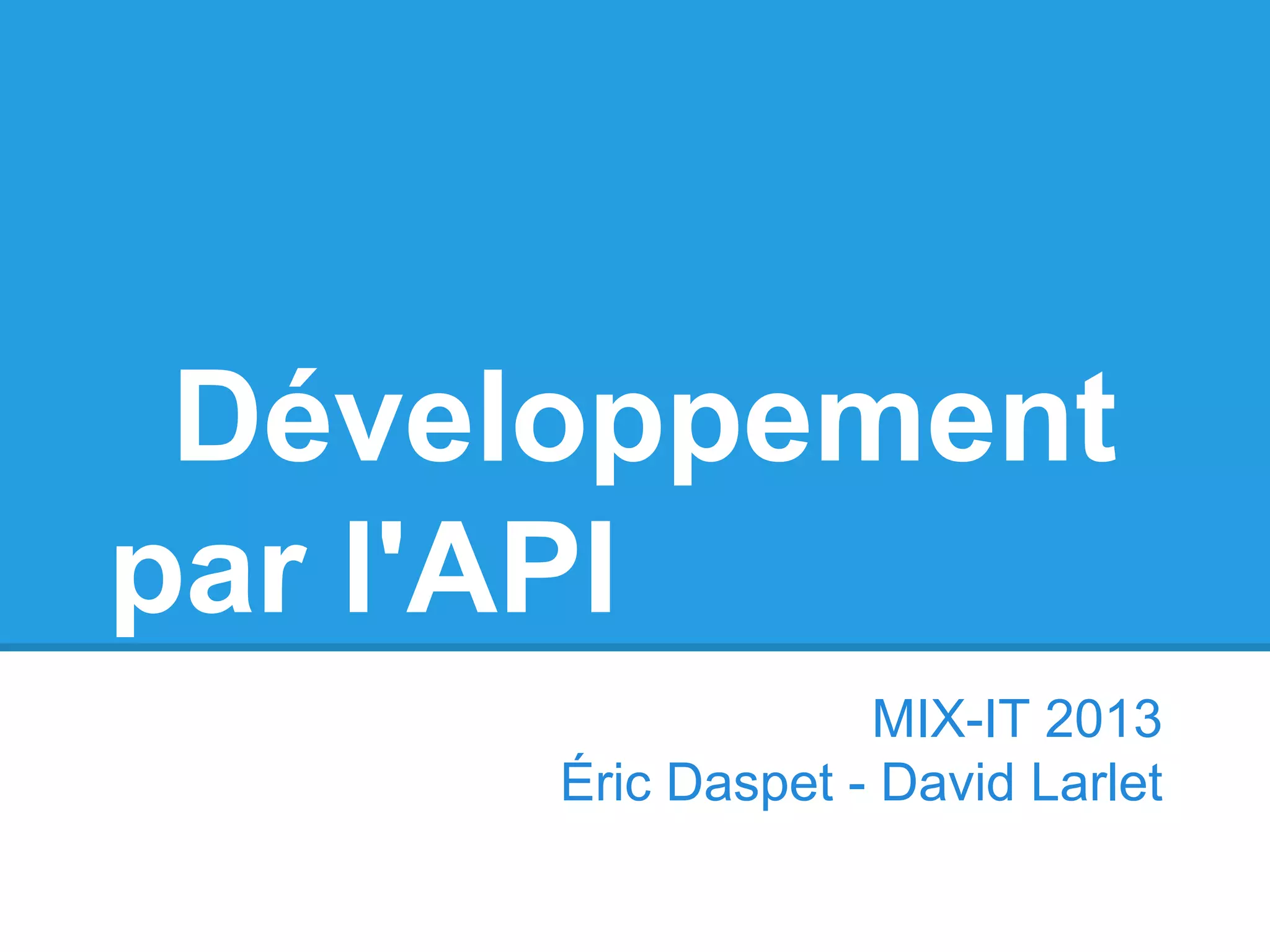 Développement par l'API

MIX-IT 2013
Éric Daspet - David Larlet